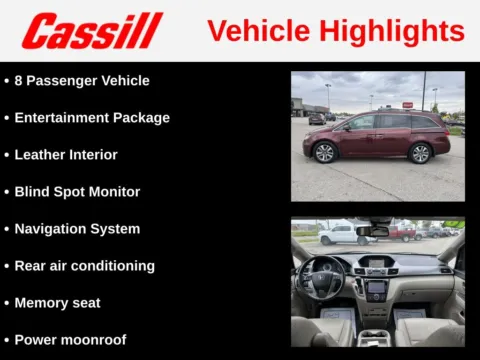 Cassill

Vehicle Highlights

• 8 Passenger Vehicle

• Entertainment Package

• Leather Interior

• Blind Spot Monitor

• Navigation System

• Rear air conditioning

• Memory seat

• Power moonroof